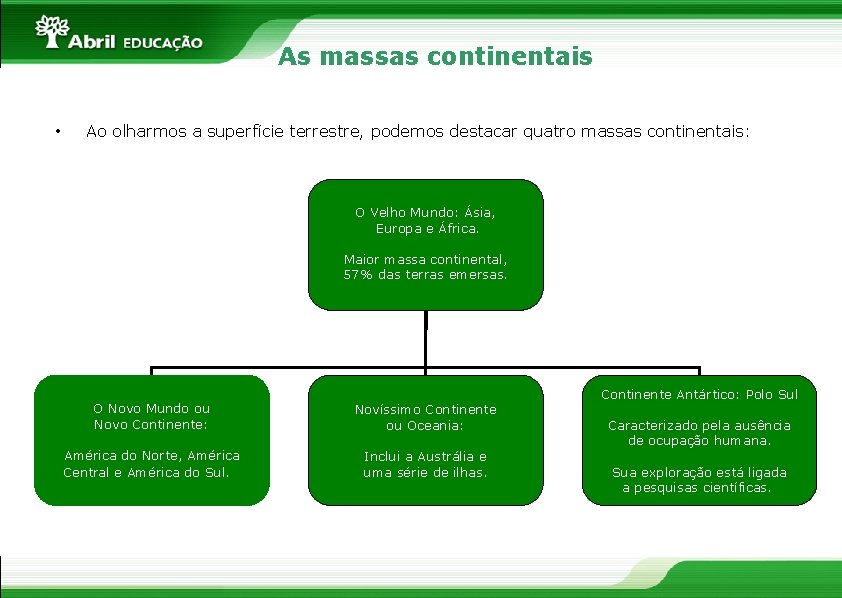 Abril EDUCAÇÃO

As massas continentais

• Ao olharmos a superfície terrestre, podemos destacar quatro massas continentais:

O Velho Mundo: Ásia, Europa e África.

Maior massa continental, 57% das terras emersas.

O Novo Mundo ou Novo Continente:

América do Norte, América Central e América do Sul.

Novíssimo Continente ou Oceania:

Inclui a Austrália e uma série de ilhas.

Continente Antártico: Polo Sul

Caracterizado pela ausência de ocupação humana.

Sua exploração está ligada a pesquisas científicas.